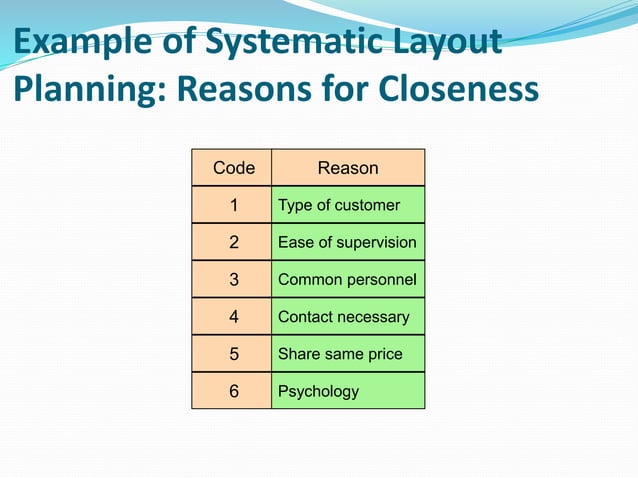 Example of Systematic Layout Planning: Reasons for Closeness

| Code | Reason |
|---|---|
| 1 | Type of customer |
| 2 | Ease of supervision |
| 3 | Common personnel |
| 4 | Contact necessary |
| 5 | Share same price |
| 6 | Psychology |